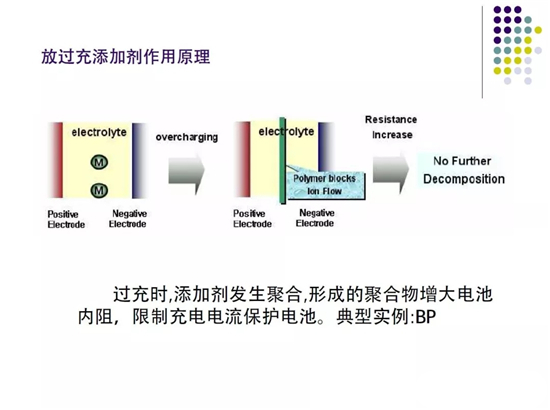 放过充添加剂作用原理

electrolyte

M

M

Positive Electrode

Negative Electrode

overcharging

electrolyte

Polymer blocks Ion Flow

Positive Electrode

Negative Electrode

Resistance Increase

No Further Decomposition

过充时,添加剂发生聚合,形成的聚合物增大电池内阻，限制充电电流保护电池。典型实例:BP